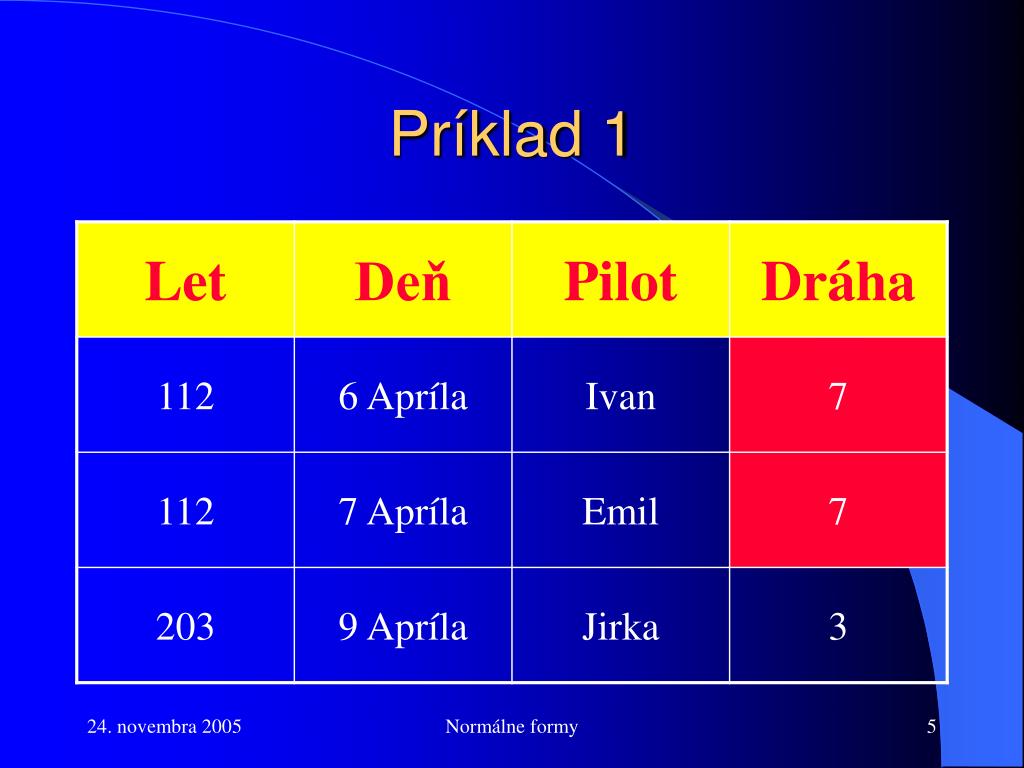 Príklad 1

| Let | Deň | Pilot | Dráha |
|---|---|---|---|
| 112 | 6 Apríla | Ivan | 7 |
| 112 | 7 Apríla | Emil | 7 |
| 203 | 9 Apríla | Jirka | 3 |

24. novembra 2005

Normálne formy

5